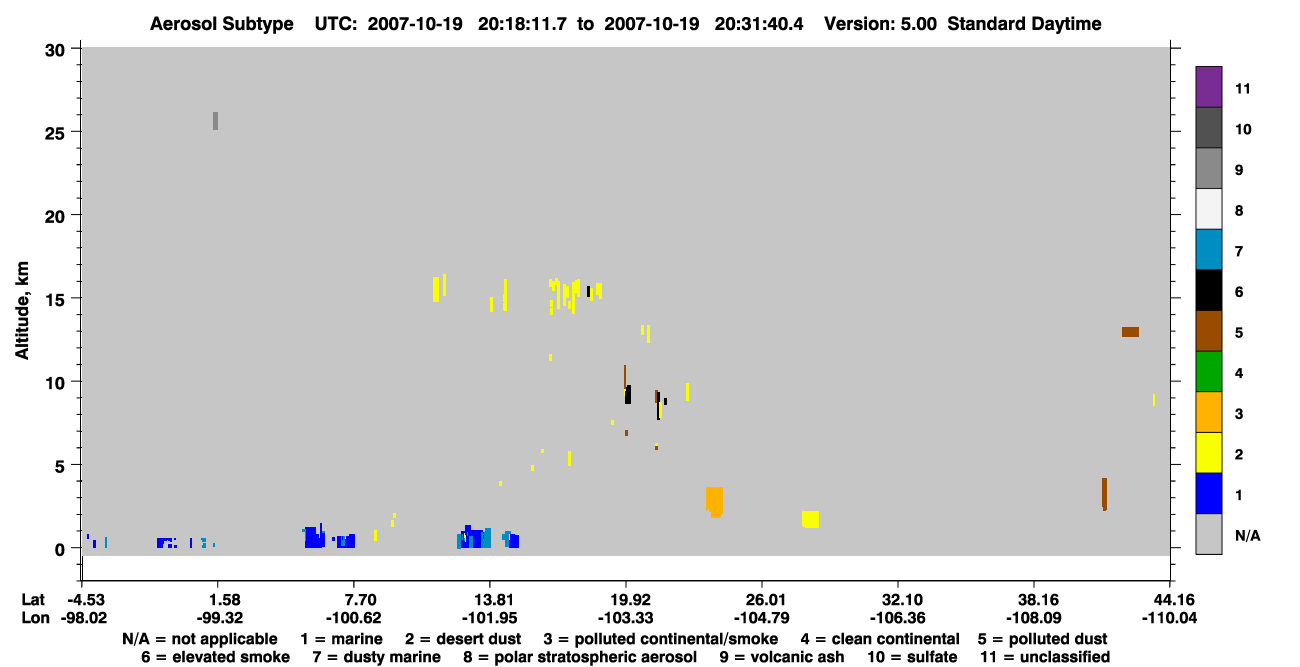 Aerosol Subtype UTC: 2007-10-19 20:18:11.7 to 2007-10-19 20:31:40.4 Version: 5.00 Standard Daytime

Altitude, km

30
25
20
15
10
5
0

11
10
9
8
7
6
5
4
3
2
1
N/A

| Lat | -4.53 | 1.58 | 7.70 | 13.81 | 19.92 | 26.01 | 32.10 | 38.16 | 44.16 |
|---|---|---|---|---|---|---|---|---|---|
| Lon | -98.02 | -99.32 | -100.62 | -101.95 | -103.33 | -104.79 | -106.36 | -108.09 | -110.04 |

N/A = not applicable 1 = marine 2 = desert dust 3 = polluted continental/smoke 4 = clean continental 5 = polluted dust
6 = elevated smoke 7 = dusty marine 8 = polar stratospheric aerosol 9 = volcanic ash 10 = sulfate 11 = unclassified